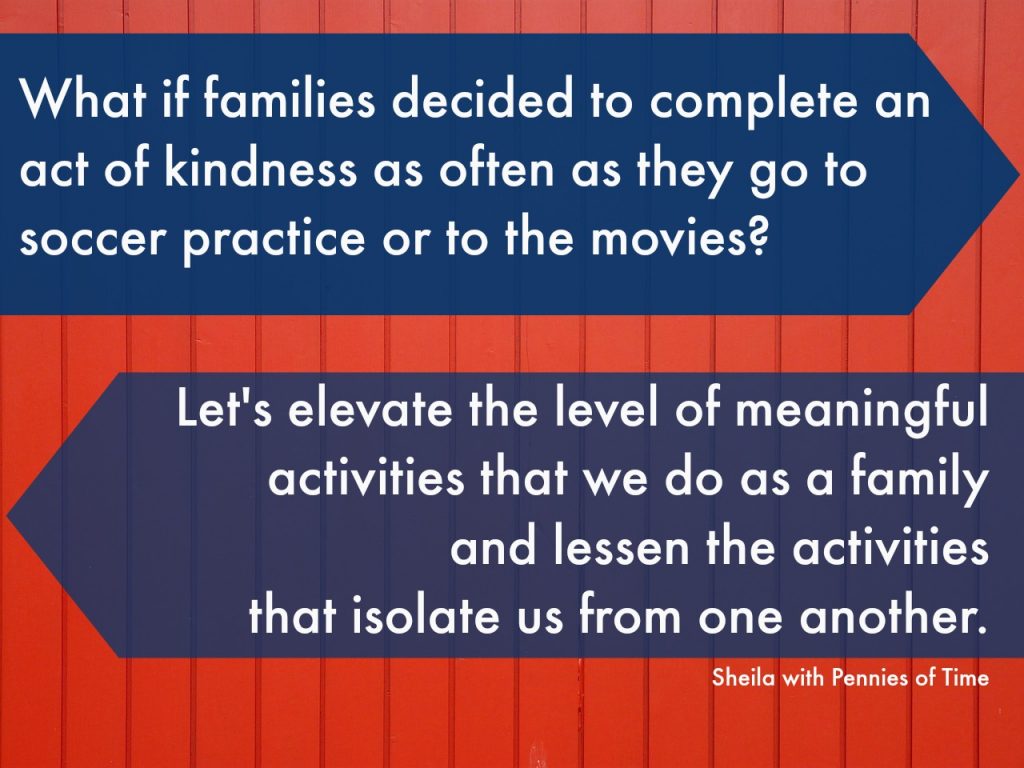 What if families decided to complete an act of kindness as often as they go to soccer practice or to the movies?

Let's elevate the level of meaningful activities that we do as a family and lessen the activities that isolate us from one another.

Sheila with Pennies of Time